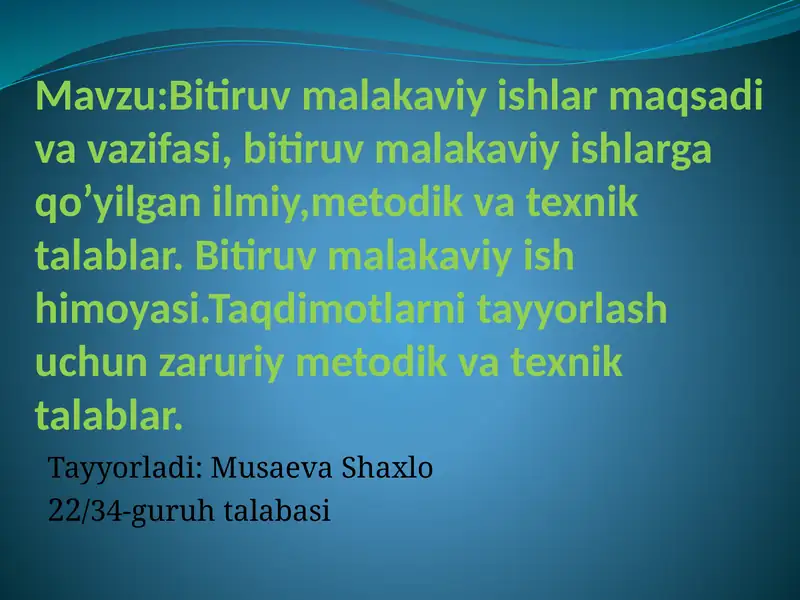 Mavzu:Bitiruv malakaviy ishlar maqsadi va vazifasi, bitiruv malakaviy ishlarga qo’yilgan ilmiy,metodik va texnik talablar. Bitiruv malakaviy ish himoyasi.Taqdimotlarni tayyorlash uchun zaruriy metodik va texnik talablar.

Tayyorladi: Musaeva Shaxlo
22/34-guruh talabasi